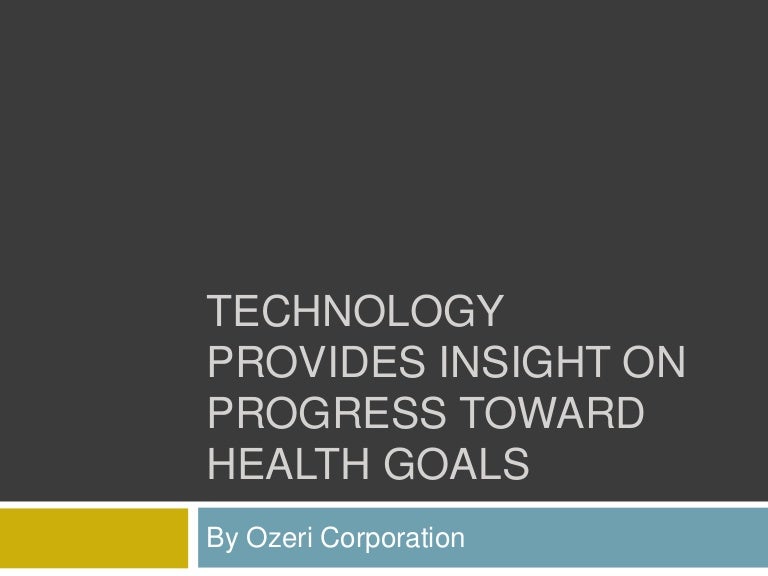 TECHNOLOGY PROVIDES INSIGHT ON PROGRESS TOWARD HEALTH GOALS

By Ozeri Corporation